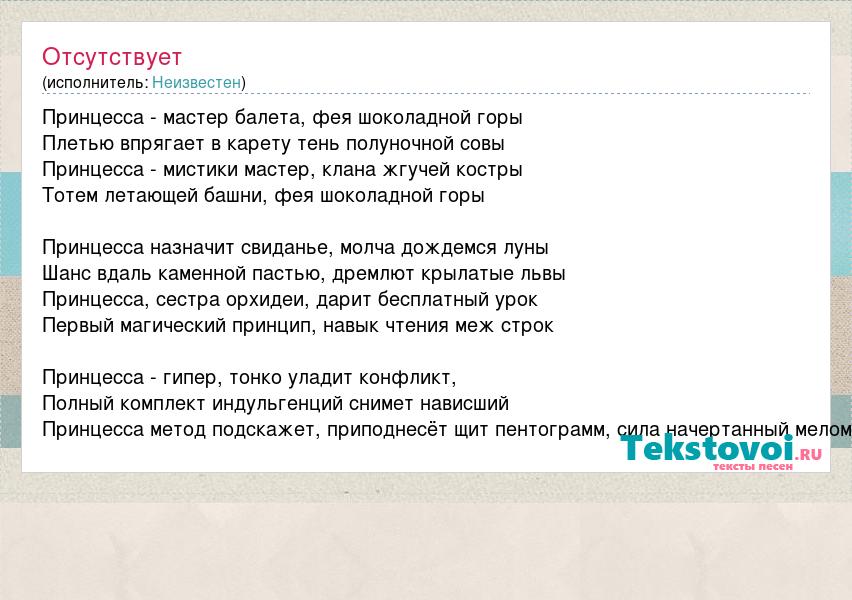 Отсутствует
(исполнитель: Неизвестен)

Принцесса - мастер балета, фея шоколадной горы
Плетью впрягает в карету тень полуночной совы
Принцесса - мистики мастер, клана жгучей костры
Тотем летающей башни, фея шоколадной горы

Принцесса назначит свиданье, молча дождемся луны
Шанс вдаль каменной пастью, дремлют крылатые львы
Принцесса, сестра орхидеи, дарит бесплатный урок
Первый магический принцип, навык чтения меж строк

Принцесса - гипер, тонко уладит конфликт,
Полный комплект индульгенций снимет нависший
Принцесса метод подскажет, приподнесёт щит пентограмм, сила начертанный мелом

Tekstovoi.RU
тексты песен